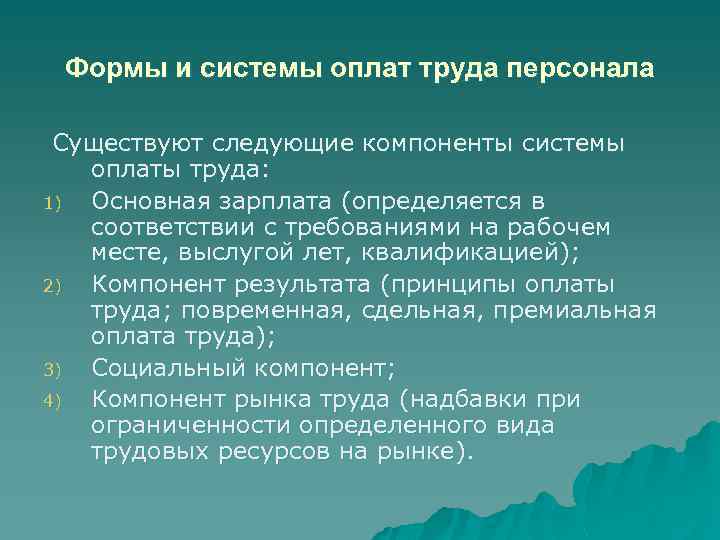 Формы и системы оплат труда персонала

Существуют следующие компоненты системы оплаты труда:

1) Основная зарплата (определяется в соответствии с требованиями на рабочем месте, выслугой лет, квалификацией);
2) Компонент результата (принципы оплаты труда; повременная, сдельная, премиальная оплата труда);
3) Социальный компонент;
4) Компонент рынка труда (надбавки при ограниченности определенного вида трудовых ресурсов на рынке).